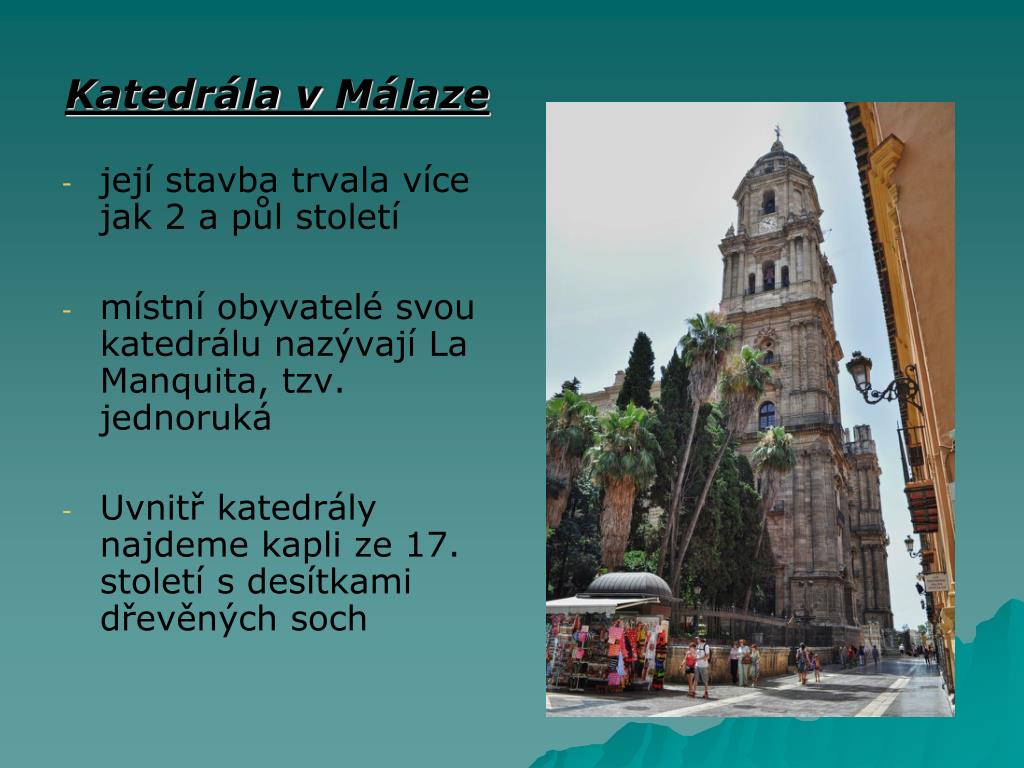 Katedrála v Málaze

- její stavba trvala více jak 2 a půl století

- místní obyvatelé svou katedrálu nazývají La Manquita, tzv. jednoruká

- Uvnitř katedrály najdeme kapli ze 17. století s desítkami dřevěných soch